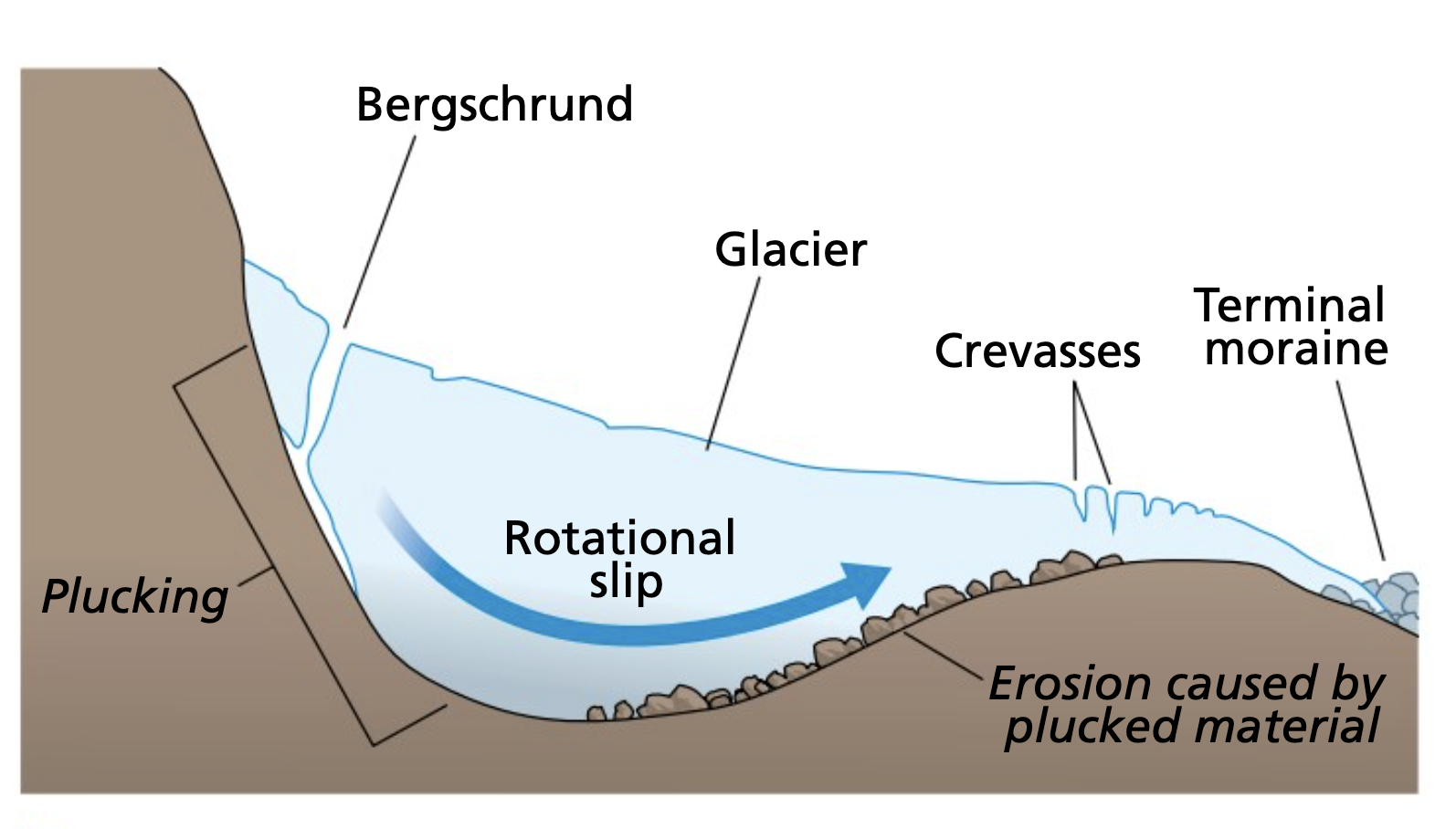 Bergschrund

Glacier

Terminal moraine

Crevasses

Rotational slip

Plucking

Erosion caused by plucked material